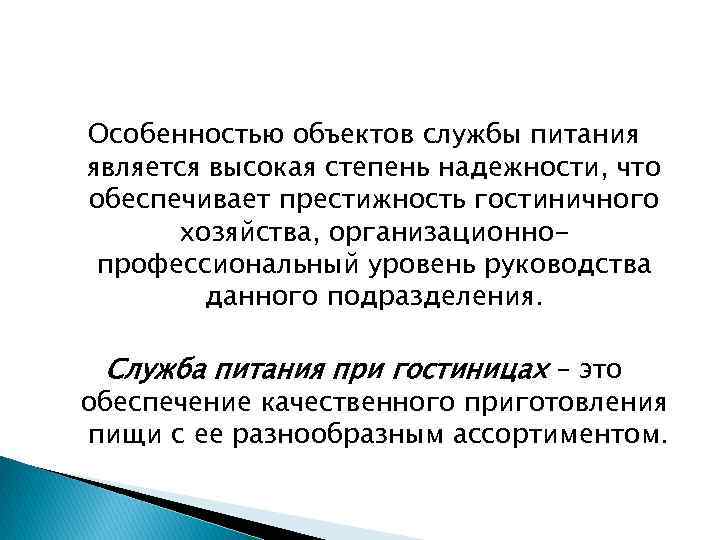 Особенностью объектов службы питания является высокая степень надежности, что обеспечивает престижность гостиничного хозяйства, организационно-профессиональный уровень руководства данного подразделения.

Служба питания при гостиницах – это обеспечение качественного приготовления пищи с ее разнообразным ассортиментом.